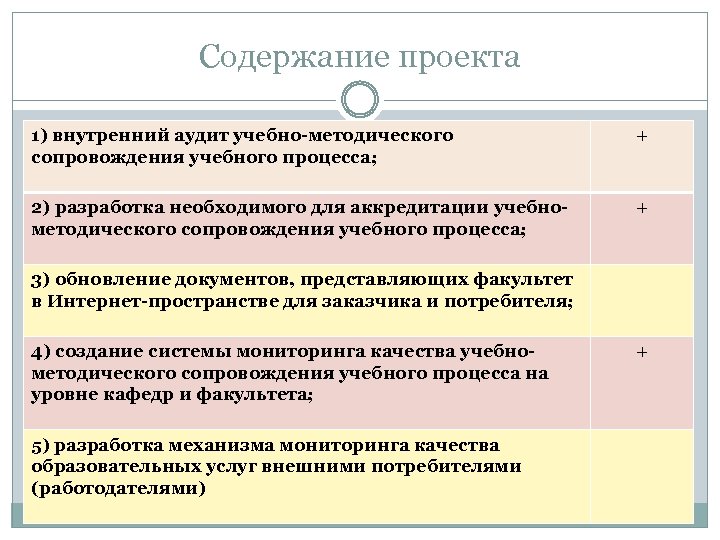 Содержание проекта

| | |
|---|---|
| 1) внутренний аудит учебно-методического сопровождения учебного процесса; | + |
| 2) разработка необходимого для аккредитации учебно-методического сопровождения учебного процесса; | + |
| 3) обновление документов, представляющих факультет в Интернет-пространстве для заказчика и потребителя; | |
| 4) создание системы мониторинга качества учебно-методического сопровождения учебного процесса на уровне кафедр и факультета; | + |
| 5) разработка механизма мониторинга качества образовательных услуг внешними потребителями (работодателями) | |